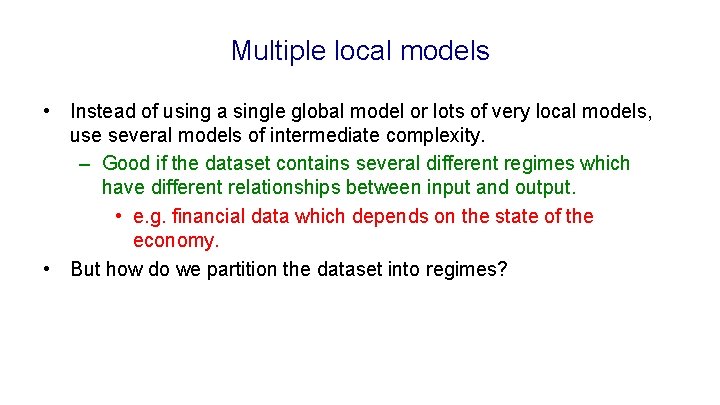 Multiple local models

• Instead of using a single global model or lots of very local models, use several models of intermediate complexity.

– Good if the dataset contains several different regimes which have different relationships between input and output.

• e.g. financial data which depends on the state of the economy.

• But how do we partition the dataset into regimes?